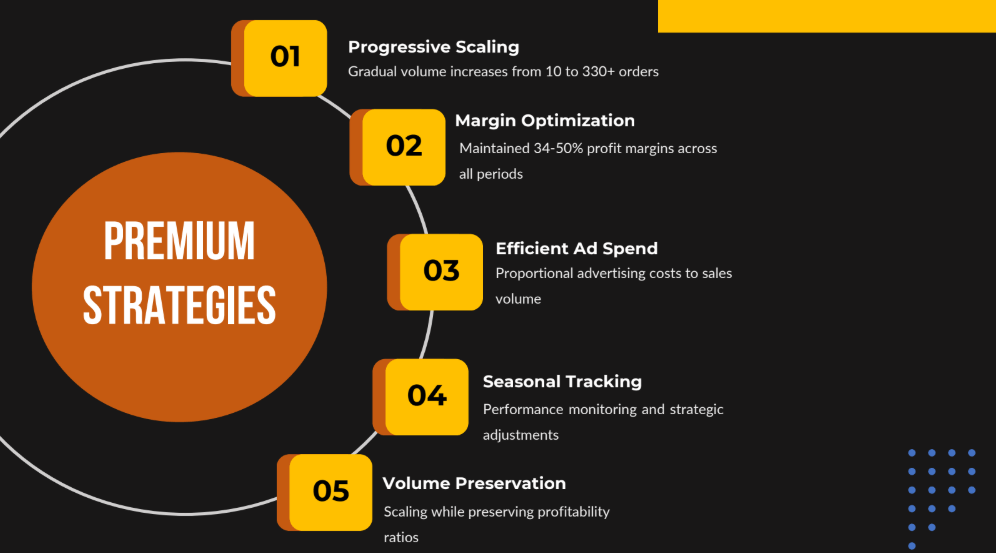 PREMIUM STRATEGIES

01
Progressive Scaling
Gradual volume increases from 10 to 330+ orders

02
Margin Optimization
Maintained 34-50% profit margins across all periods

03
Efficient Ad Spend
Proportional advertising costs to sales volume

04
Seasonal Tracking
Performance monitoring and strategic adjustments

05
Volume Preservation
Scaling while preserving profitability ratios